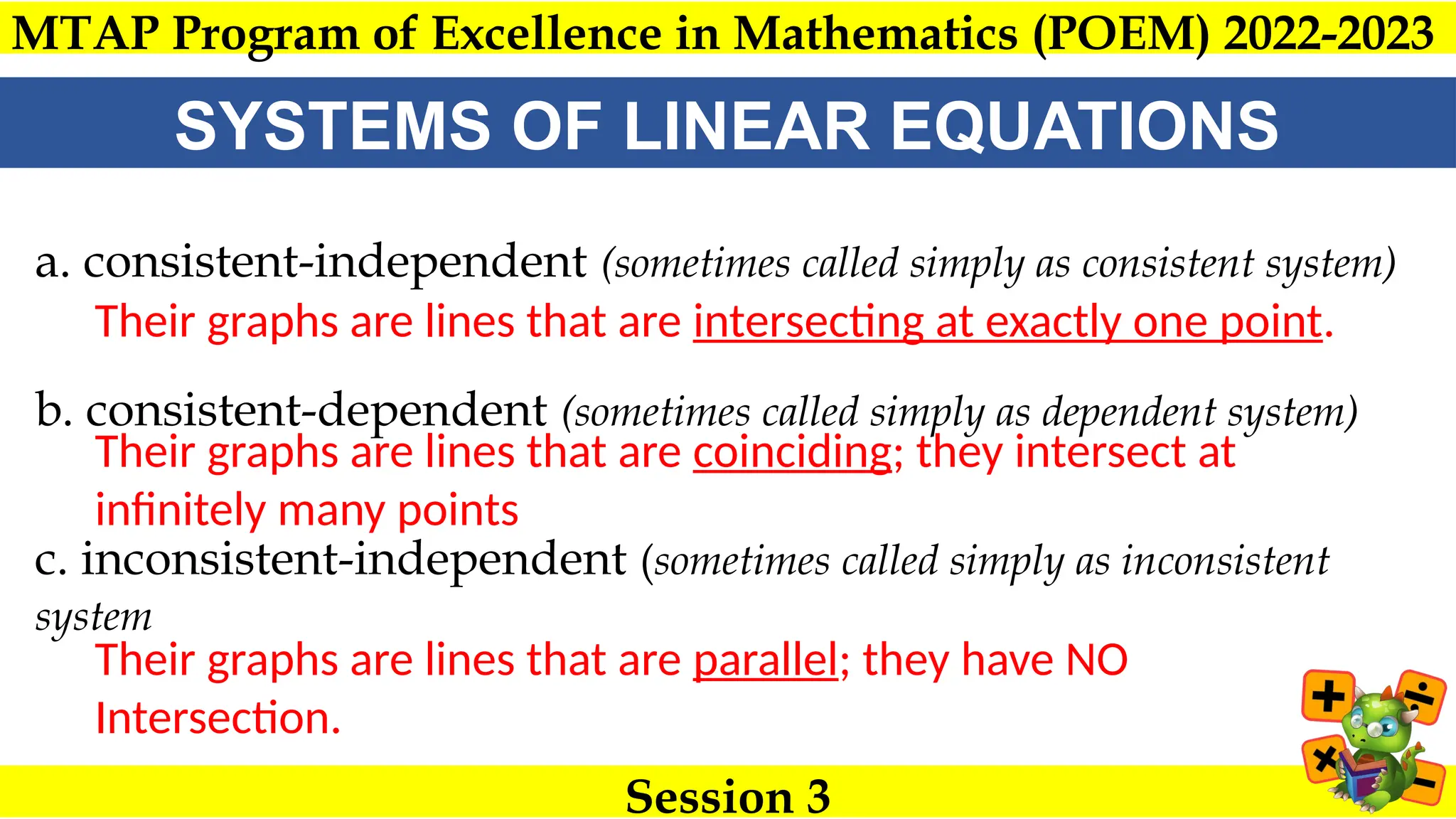 MTAP Program of Excellence in Mathematics (POEM) 2022-2023

SYSTEMS OF LINEAR EQUATIONS

a. consistent-independent (sometimes called simply as consistent system)
Their graphs are lines that are intersecting at exactly one point.

b. consistent-dependent (sometimes called simply as dependent system)
Their graphs are lines that are coinciding; they intersect at infinitely many points

c. inconsistent-independent (sometimes called simply as inconsistent system
Their graphs are lines that are parallel; they have NO Intersection.

Session 3